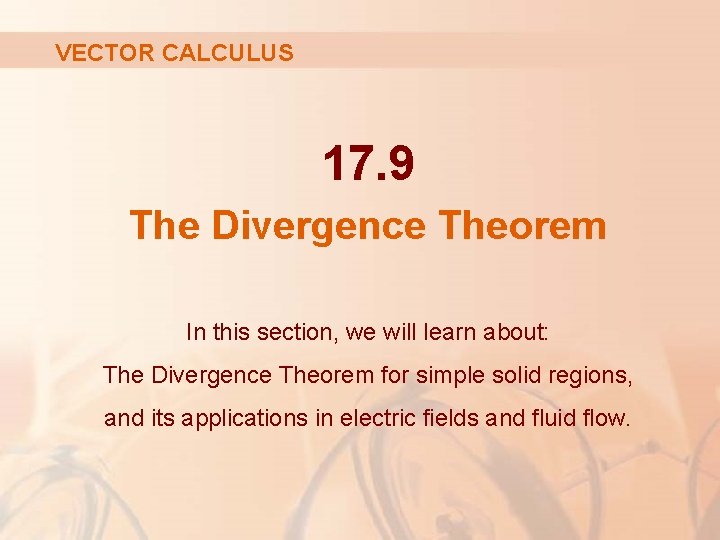 VECTOR CALCULUS

17.9

The Divergence Theorem

In this section, we will learn about:

The Divergence Theorem for simple solid regions, and its applications in electric fields and fluid flow.